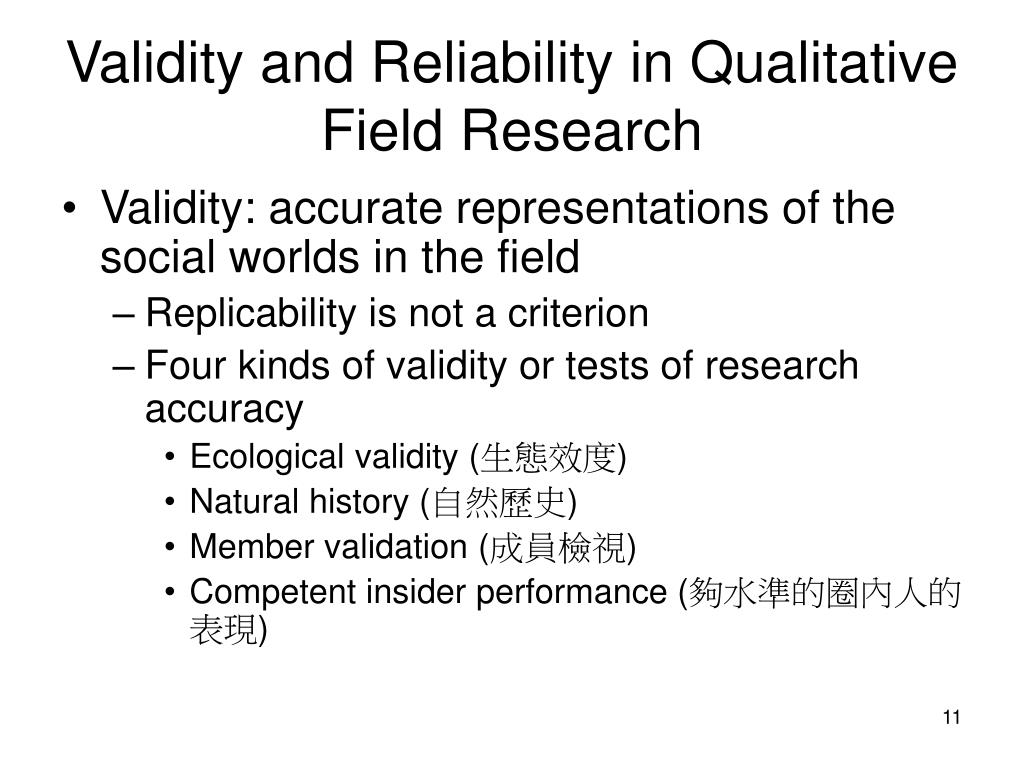 Validity and Reliability in Qualitative Field Research

• Validity: accurate representations of the social worlds in the field
– Replicability is not a criterion
– Four kinds of validity or tests of research accuracy
• Ecological validity (生態效度)
• Natural history (自然歷史)
• Member validation (成員檢視)
• Competent insider performance (夠水準的圈內人的表現)

11